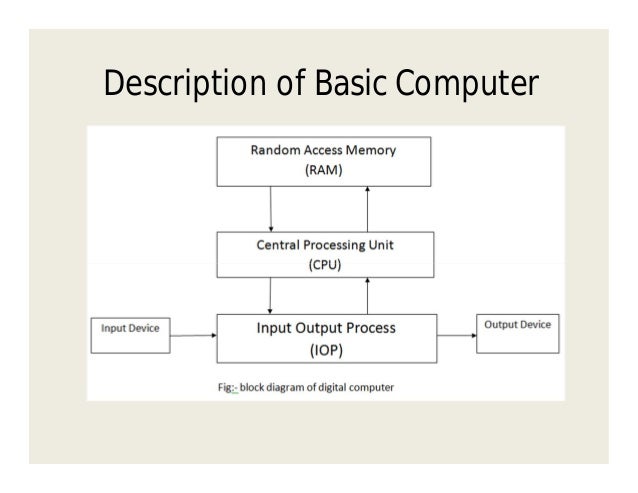 Description of Basic Computer

Random Access Memory
(RAM)

Central Processing Unit
(CPU)

Input Device

Input Output Process
(IOP)

Output Device

Fig:- block diagram of digital computer